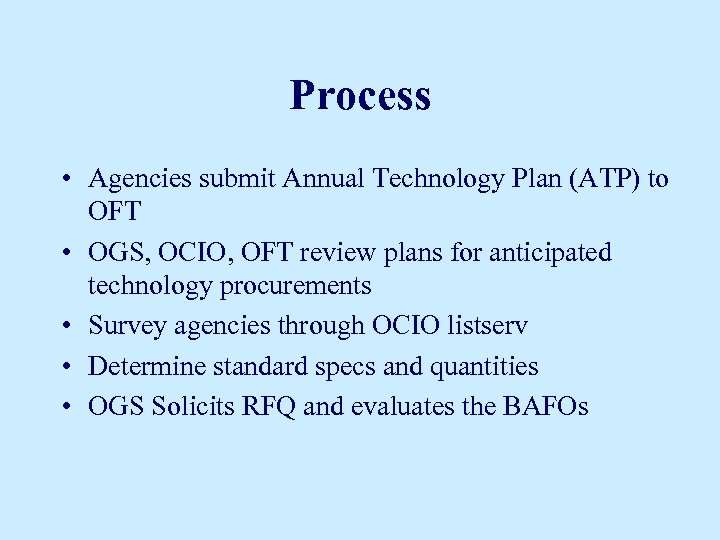 Process

• Agencies submit Annual Technology Plan (ATP) to OFT
• OGS, OCIO, OFT review plans for anticipated technology procurements
• Survey agencies through OCIO listserv
• Determine standard specs and quantities
• OGS Solicits RFQ and evaluates the BAFOs